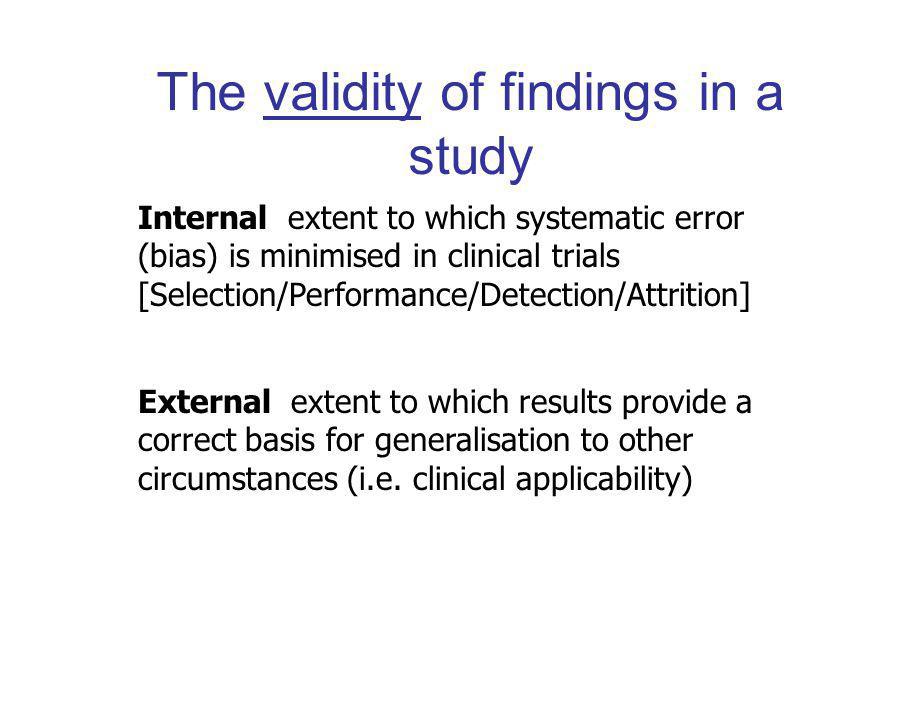 The validity of findings in a study

Internal extent to which systematic error (bias) is minimised in clinical trials [Selection/Performance/Detection/Attrition]

External extent to which results provide a correct basis for generalisation to other circumstances (i.e. clinical applicability)